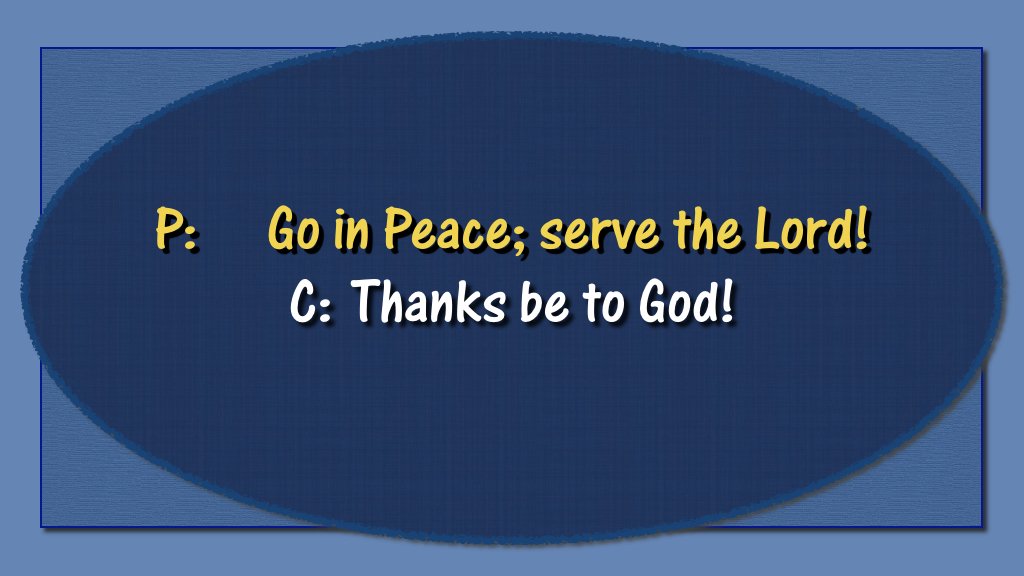 P: Go in Peace; serve the Lord!
C: Thanks be to God!